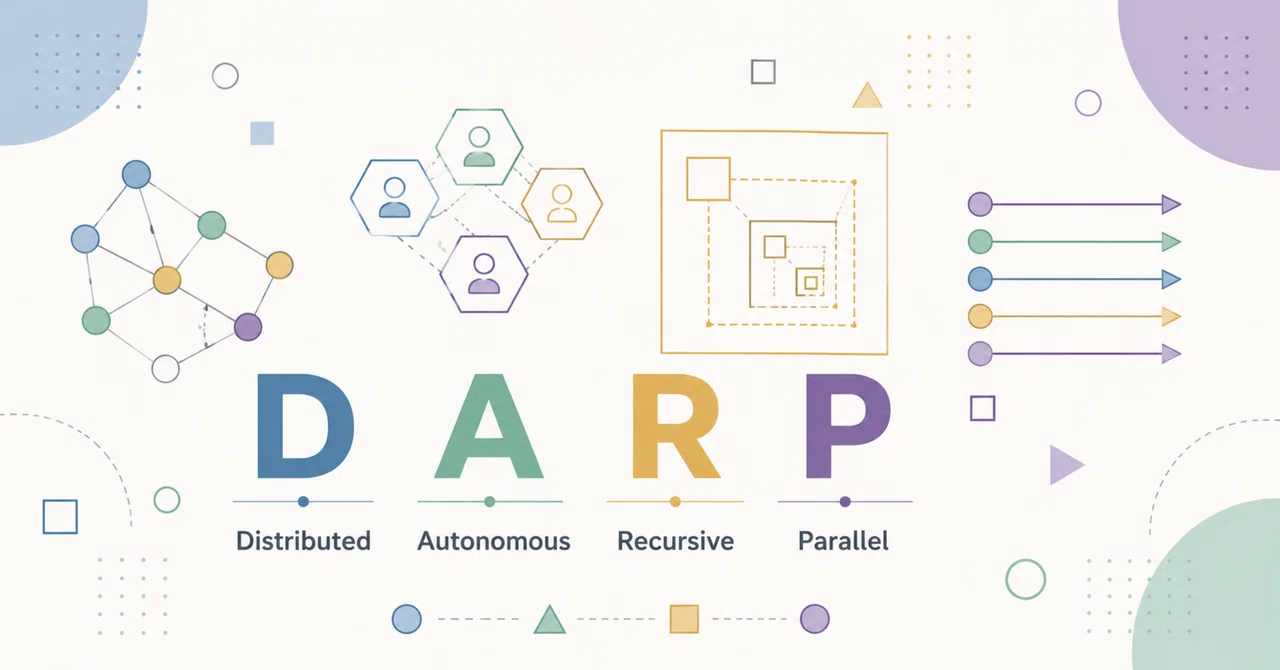 D A R P

Distributed Autonomous Recursive Parallel